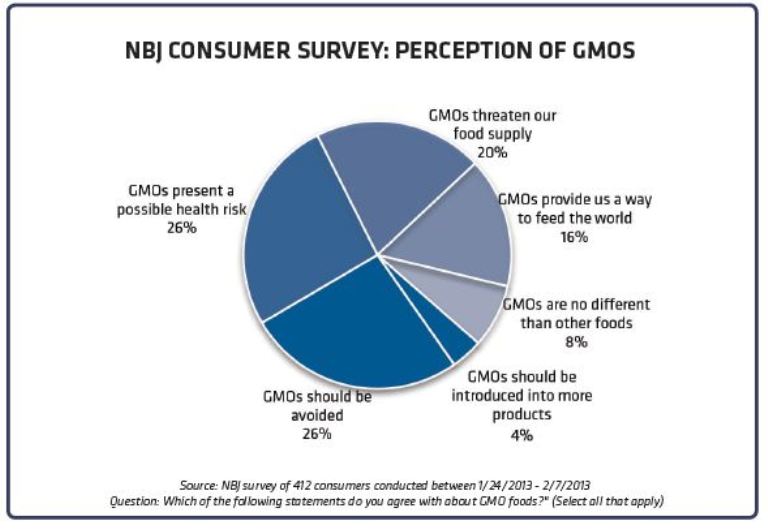 NBJ CONSUMER SURVEY: PERCEPTION OF GMOS

GMOs threaten our food supply
20%

GMOs provide us a way to feed the world
16%

GMOs are no different than other foods
8%

GMOs should be introduced into more products
4%

GMOs should be avoided
26%

GMOs present a possible health risk
26%

Source: NBJ survey of 412 consumers conducted between 1/24/2013 - 2/7/2013
Question: Which of the following statements do you agree with about GMO foods?" (Select all that apply)